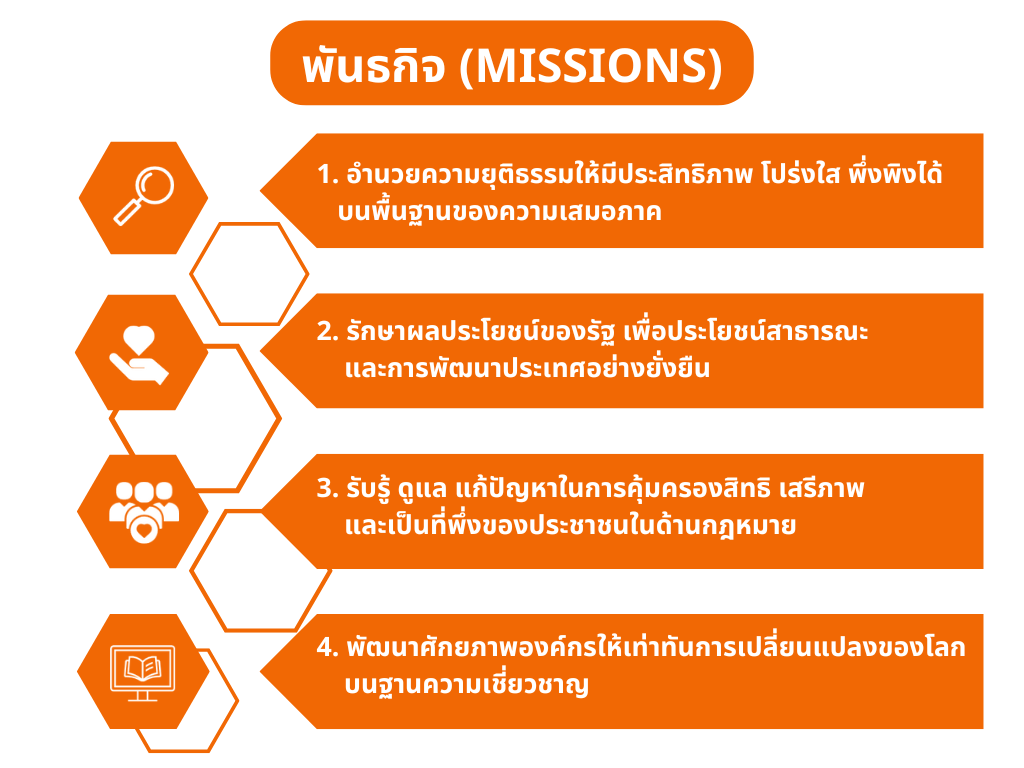 พันธกิจ (MISSIONS)

1. อำนวยความยุติธรรมให้มีประสิทธิภาพ โปร่งใส พึ่งพิงได้ บนพื้นฐานของความเสมอภาค

2. รักษาผลประโยชน์ของรัฐ เพื่อประโยชน์สาธารณะ และการพัฒนาประเทศอย่างยั่งยืน

3. รับรู้ ดูแล แก้ปัญหาในการคุ้มครองสิทธิ เสรีภาพ และเป็นที่พึ่งของประชาชนในด้านกฎหมาย

4. พัฒนาศักยภาพองค์กรให้เท่าทันการเปลี่ยนแปลงของโลก บนฐานความเชี่ยวชาญ